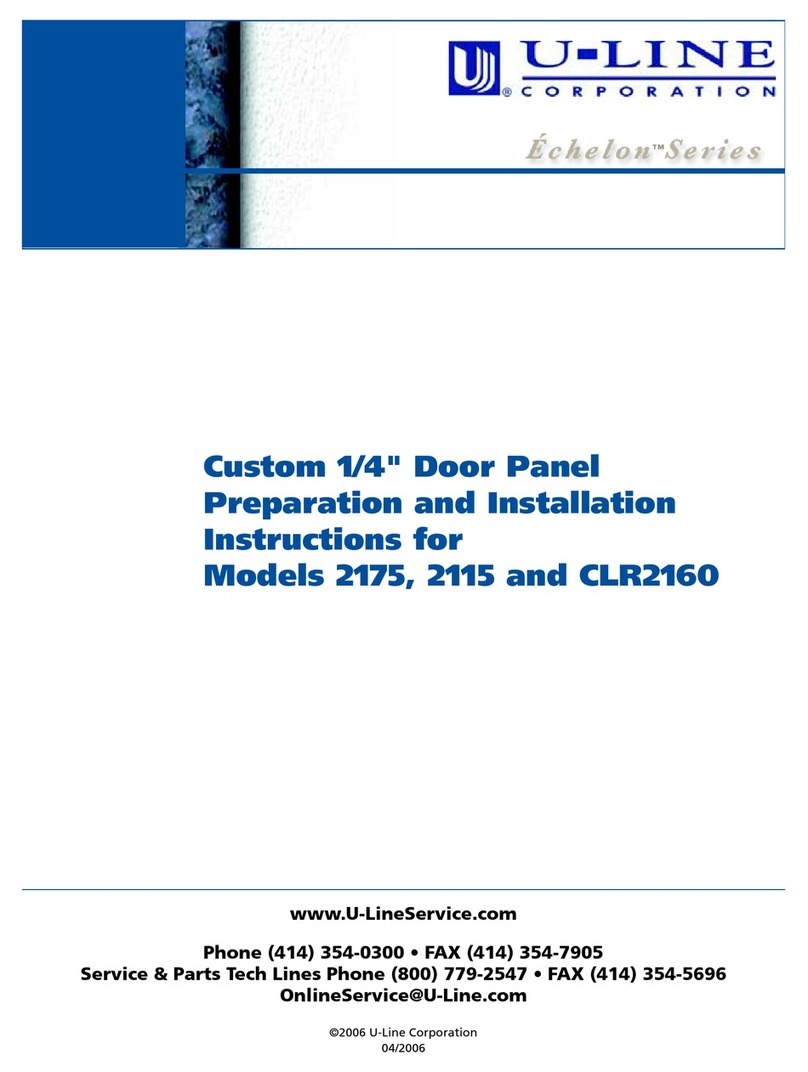 U-LINE
® CORPORATION

Échelon™ Series

Custom 1/4" Door Panel Preparation and Installation Instructions for Models 2175, 2115 and CLR2160

www.U-LineService.com

Phone (414) 354-0300 • FAX (414) 354-7905
Service & Parts Tech Lines Phone (800) 779-2547 • FAX (414) 354-5696
OnlineService@U-Line.com

©2006 U-Line Corporation
04/2006